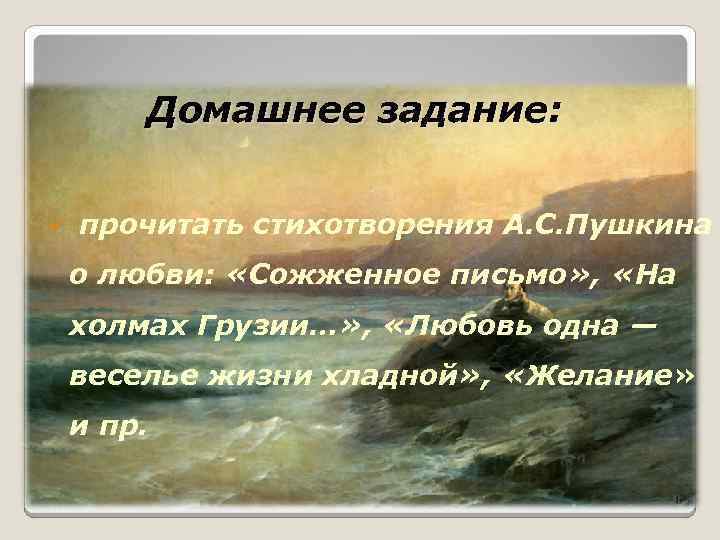 Домашнее задание:

прочитать стихотворения А.С.Пушкина о любви: «Сожженное письмо», «На холмах Грузии…», «Любовь одна — веселье жизни хладной», «Желание» и пр.